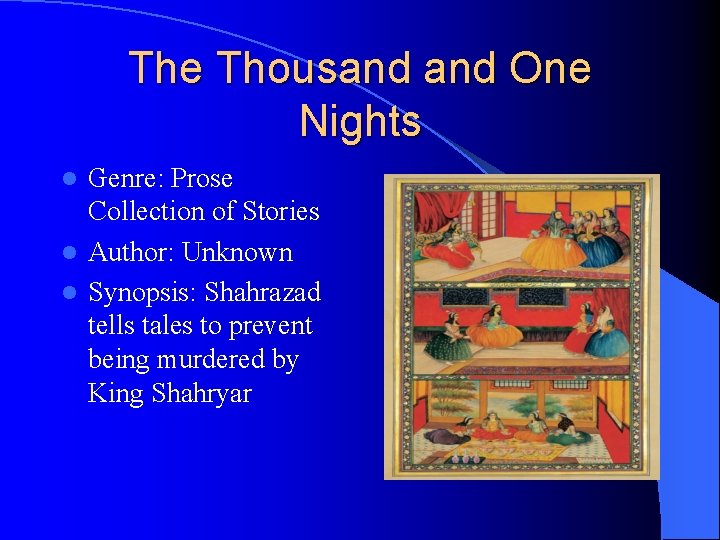 The Thousand and One Nights

- Genre: Prose Collection of Stories
- Author: Unknown
- Synopsis: Shahrazad tells tales to prevent being murdered by King Shahryar